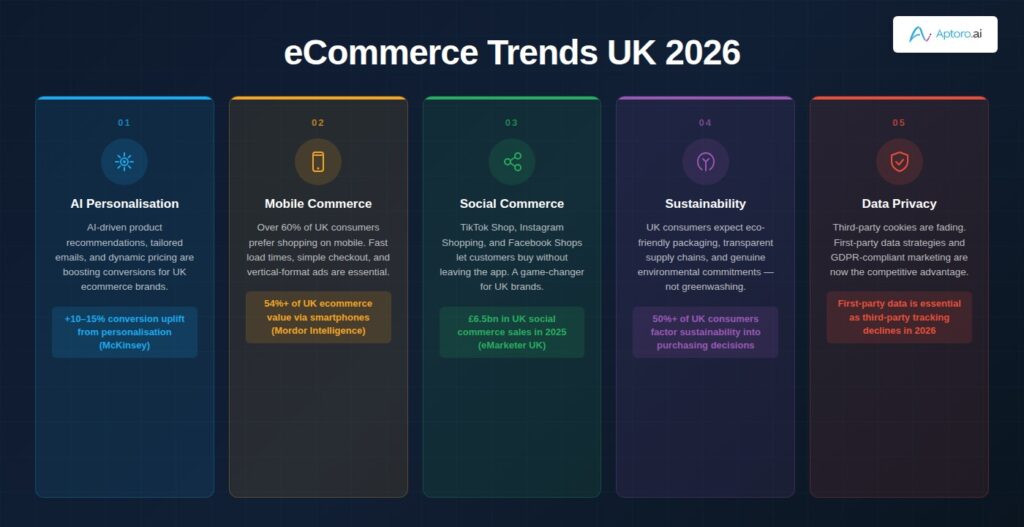 Aptoro.ai

eCommerce Trends UK 2026

01

AI Personalisation

AI-driven product recommendations, tailored emails, and dynamic pricing are boosting conversions for UK ecommerce brands.

+10–15% conversion uplift from personalisation (McKinsey)

02

Mobile Commerce

Over 60% of UK consumers prefer shopping on mobile. Fast load times, simple checkout, and vertical-format ads are essential.

54%+ of UK ecommerce value via smartphones (Mordor Intelligence)

03

Social Commerce

TikTok Shop, Instagram Shopping, and Facebook Shops let customers buy without leaving the app. A game-changer for UK brands.

£6.5bn in UK social commerce sales in 2025 (eMarketer UK)

04

Sustainability

UK consumers expect eco-friendly packaging, transparent supply chains, and genuine environmental commitments — not greenwashing.

50%+ of UK consumers factor sustainability into purchasing decisions

05

Data Privacy

Third-party cookies are fading. First-party data strategies and GDPR-compliant marketing are now the competitive advantage.

First-party data is essential as third-party tracking declines in 2026